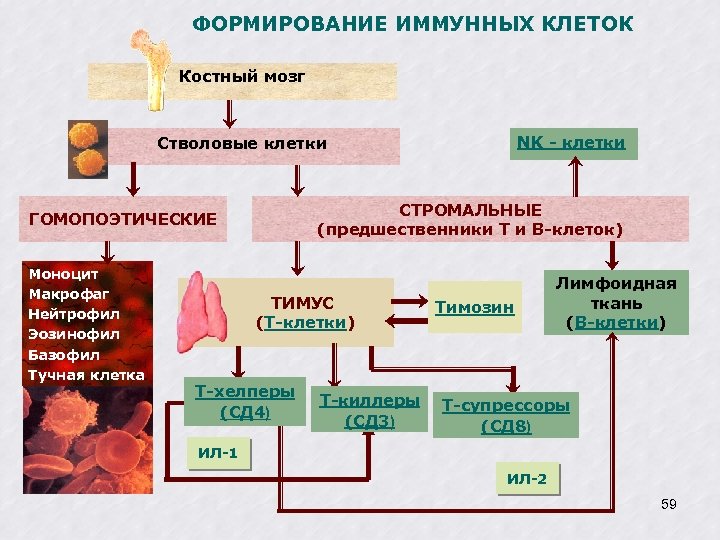 ФОРМИРОВАНИЕ ИММУННЫХ КЛЕТОК

Костный мозг

Стволовые клетки

NK - клетки

ГОМОПОЭТИЧЕСКИЕ

СТРОМАЛЬНЫЕ
(предшественники Т и В-клеток)

Моноцит
Макрофаг
Нейтрофил
Эозинофил
Базофил
Тучная клетка

ТИМУС
(Т-клетки)

Тимозин

Лимфоидная ткань
(В-клетки)

Т-хелперы
(СД4)

Т-киллеры
(СД3)

Т-супрессоры
(СД8)

ИЛ-1

ИЛ-2

59